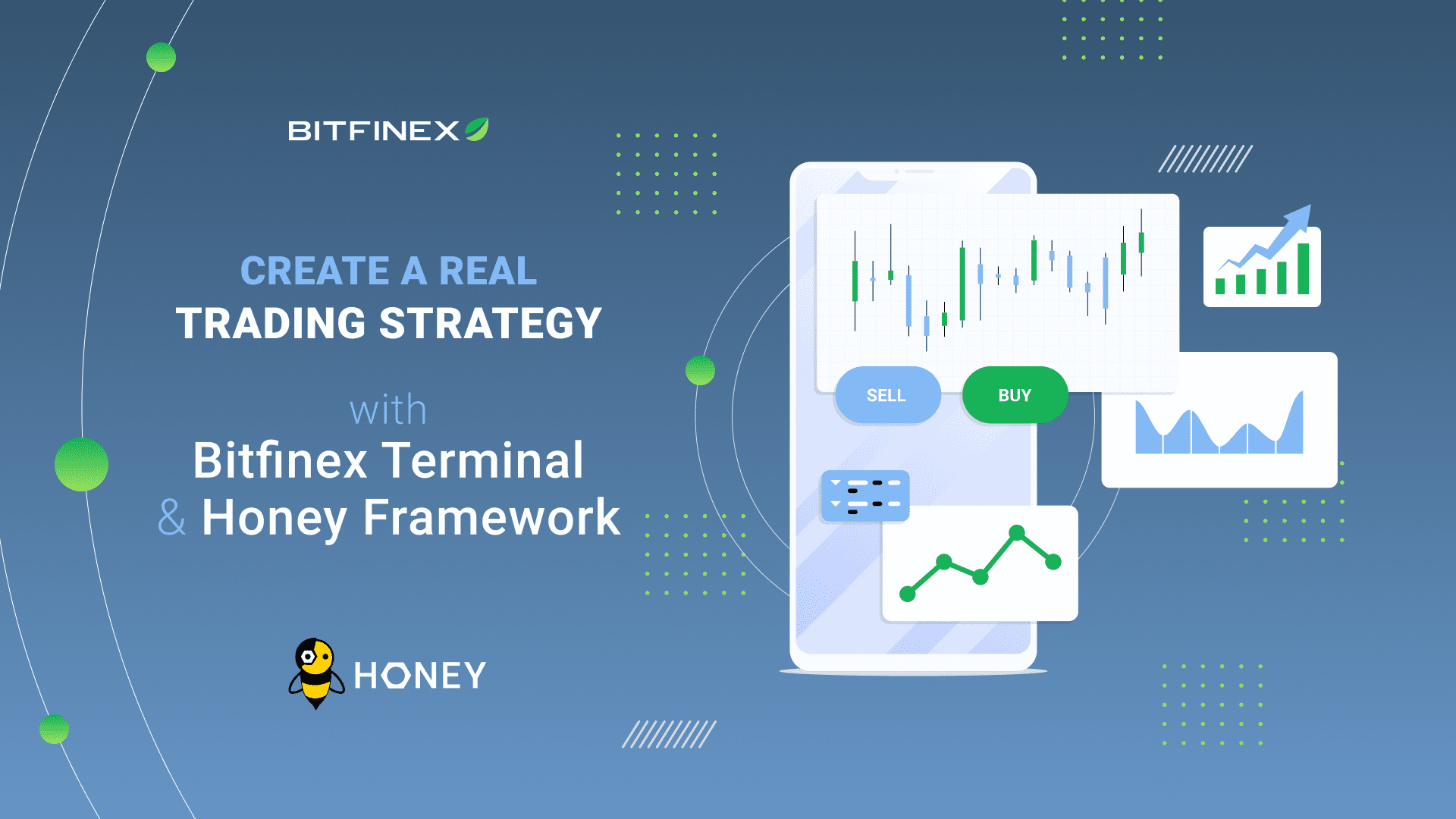 BITFINEX

CREATE A REAL
TRADING STRATEGY

with
Bitfinex Terminal
& Honey Framework

HONEY

SELL

BUY